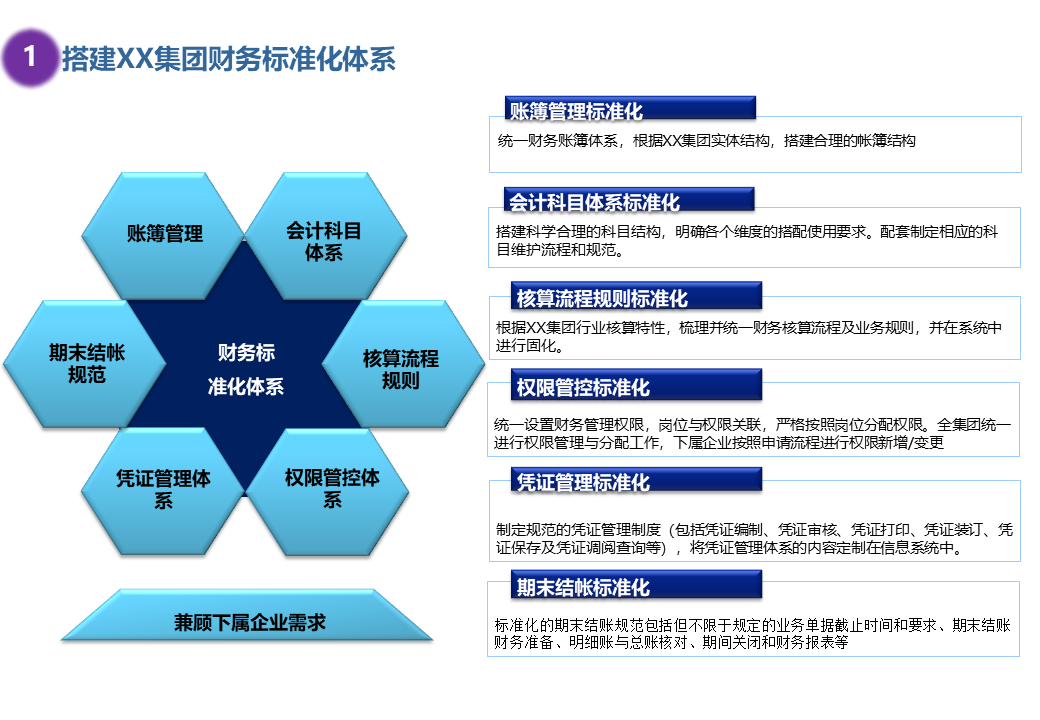 1 搭建XX集团财务标准化体系

账簿管理

会计科目体系

期末结帐规范

财务标准化体系

核算流程规则

凭证管理体系

权限管控体系

兼顾下属企业需求

账簿管理标准化

统一财务账簿体系，根据XX集团实体结构，搭建合理的帐簿结构

会计科目体系标准化

搭建科学合理的科目结构，明确各个维度的搭配使用要求。配套制定相应的科目维护流程和规范。

核算流程规则标准化

根据XX集团行业核算特性，梳理并统一财务核算流程及业务规则，并在系统中进行固化。

权限管控标准化

统一设置财务管理权限，岗位与权限关联，严格按照岗位分配权限。全集团统一进行权限管理与分配工作，下属企业按照申请流程进行权限新增/变更

凭证管理标准化

制定规范的凭证管理制度（包括凭证编制、凭证审核、凭证打印、凭证装订、凭证保存及凭证调阅查询等），将凭证管理体系的内容定制在信息系统中。

期末结帐标准化

标准化的期末结账规范包括但不限于规定的业务单据截止时间和要求、期末结账财务准备、明细账与总账核对、期间关闭和财务报表等